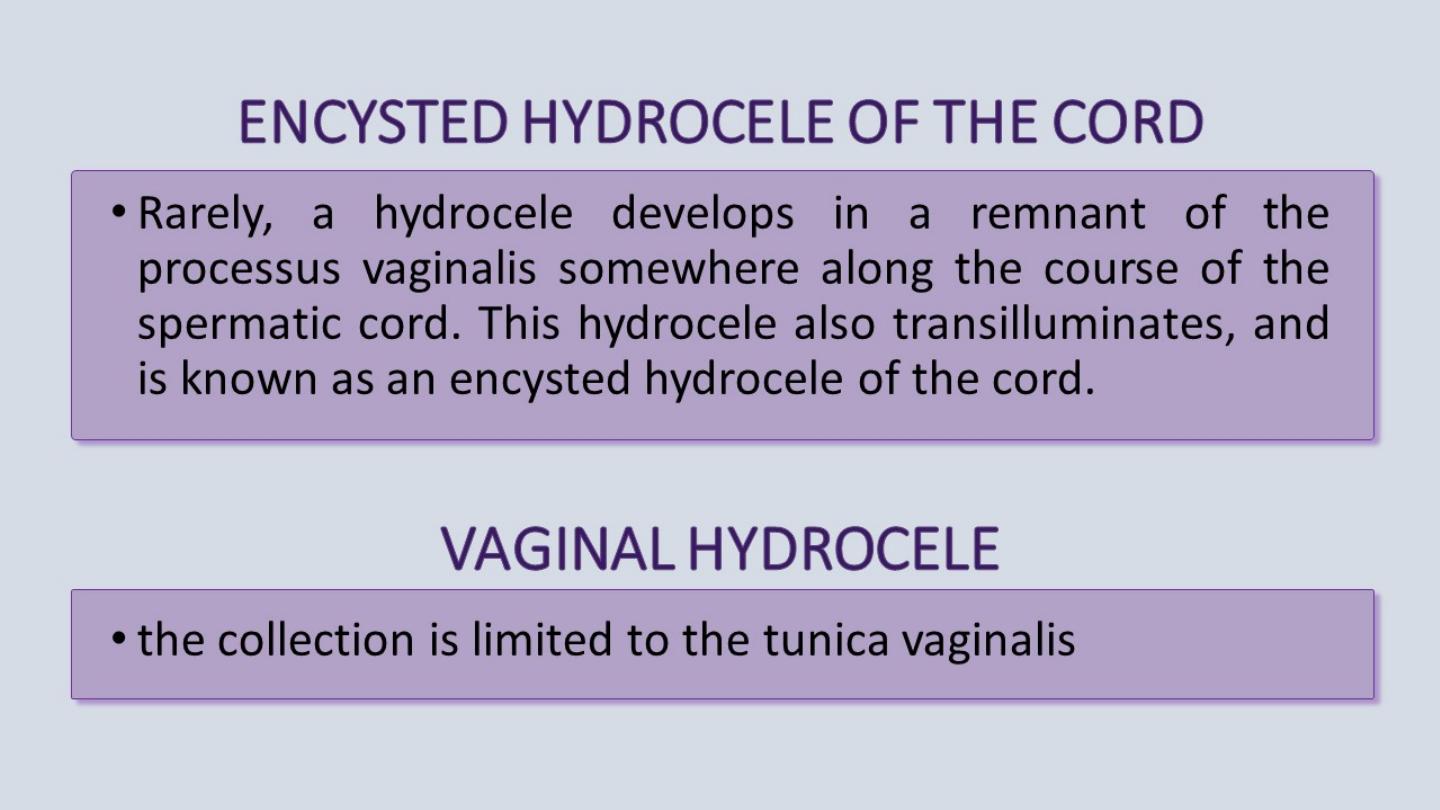 ENCYSTED HYDROCELE OF THE CORD

• Rarely, a hydrocele develops in a remnant of the processus vaginalis somewhere along the course of the spermatic cord. This hydrocele also transilluminates, and is known as an encysted hydrocele of the cord.

VAGINAL HYDROCELE

• the collection is limited to the tunica vaginalis